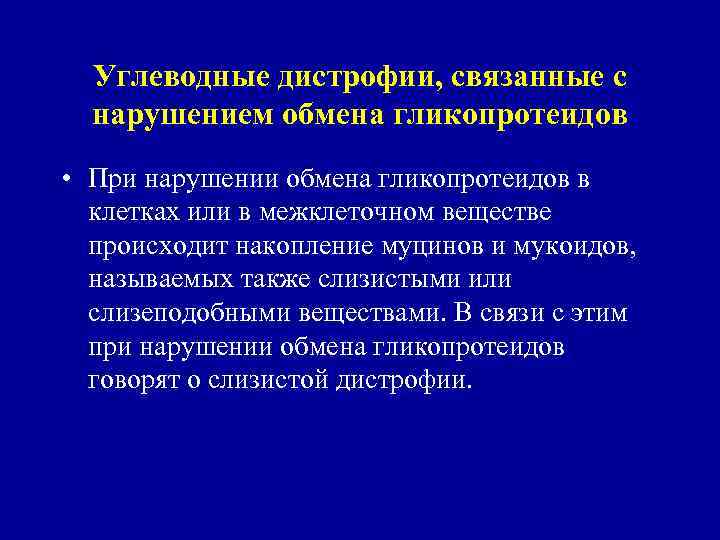 Углеводные дистрофии, связанные с нарушением обмена гликопротеидов

• При нарушении обмена гликопротеидов в клетках или в межклеточном веществе происходит накопление муцинов и мукоидов, называемых также слизистыми или слизеподобными веществами. В связи с этим при нарушении обмена гликопротеидов говорят о слизистой дистрофии.